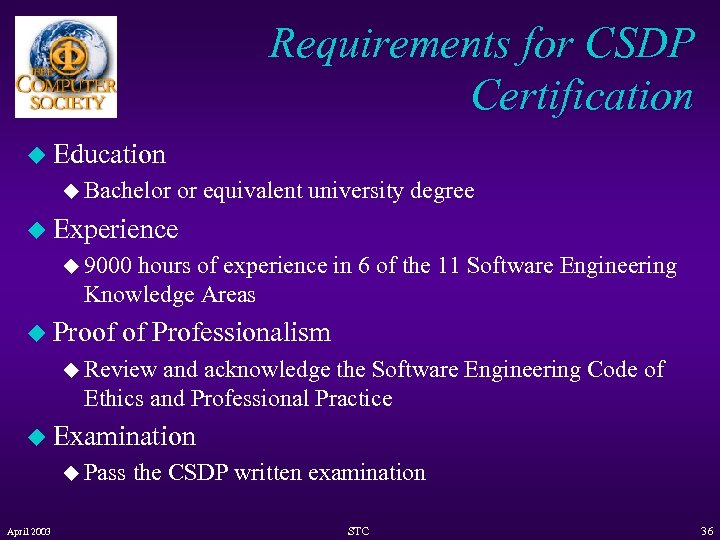 IEEE COMPUTER SOCIETY

Requirements for CSDP Certification

Education

Bachelor or equivalent university degree

Experience

9000 hours of experience in 6 of the 11 Software Engineering Knowledge Areas

Proof of Professionalism

Review and acknowledge the Software Engineering Code of Ethics and Professional Practice

Examination

Pass the CSDP written examination

April 2003 STC 36